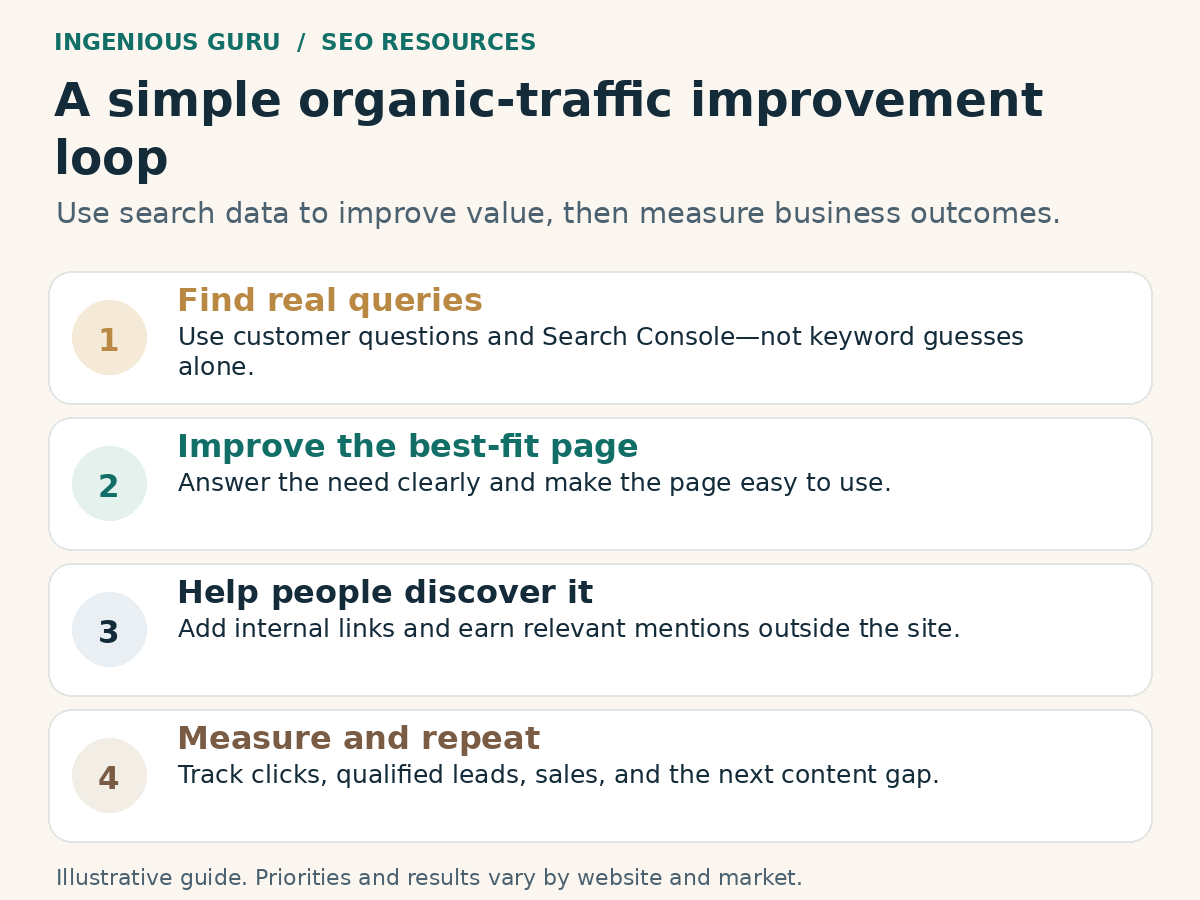 INGENIOUS GURU / SEO RESOURCES

A simple organic-traffic improvement loop

Use search data to improve value, then measure business outcomes.

1
Find real queries
Use customer questions and Search Console—not keyword guesses alone.

2
Improve the best-fit page
Answer the need clearly and make the page easy to use.

3
Help people discover it
Add internal links and earn relevant mentions outside the site.

4
Measure and repeat
Track clicks, qualified leads, sales, and the next content gap.

Illustrative guide. Priorities and results vary by website and market.